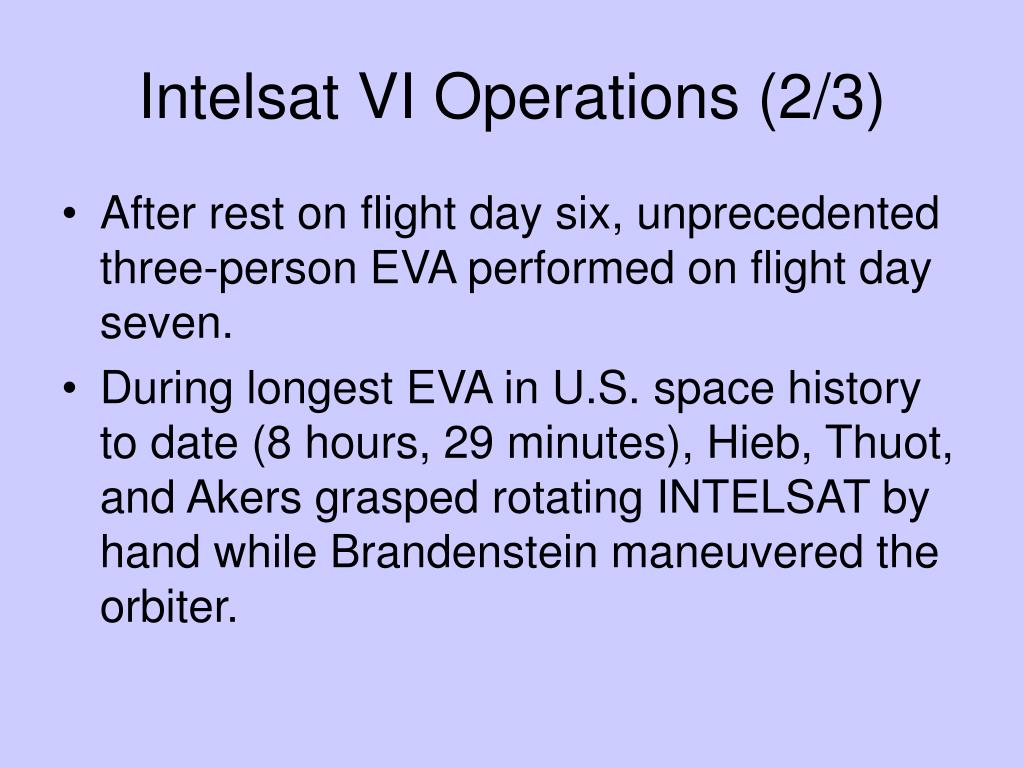 Intelsat VI Operations (2/3)

• After rest on flight day six, unprecedented three-person EVA performed on flight day seven.

• During longest EVA in U.S. space history to date (8 hours, 29 minutes), Hieb, Thuot, and Akers grasped rotating INTELSAT by hand while Brandenstein maneuvered the orbiter.